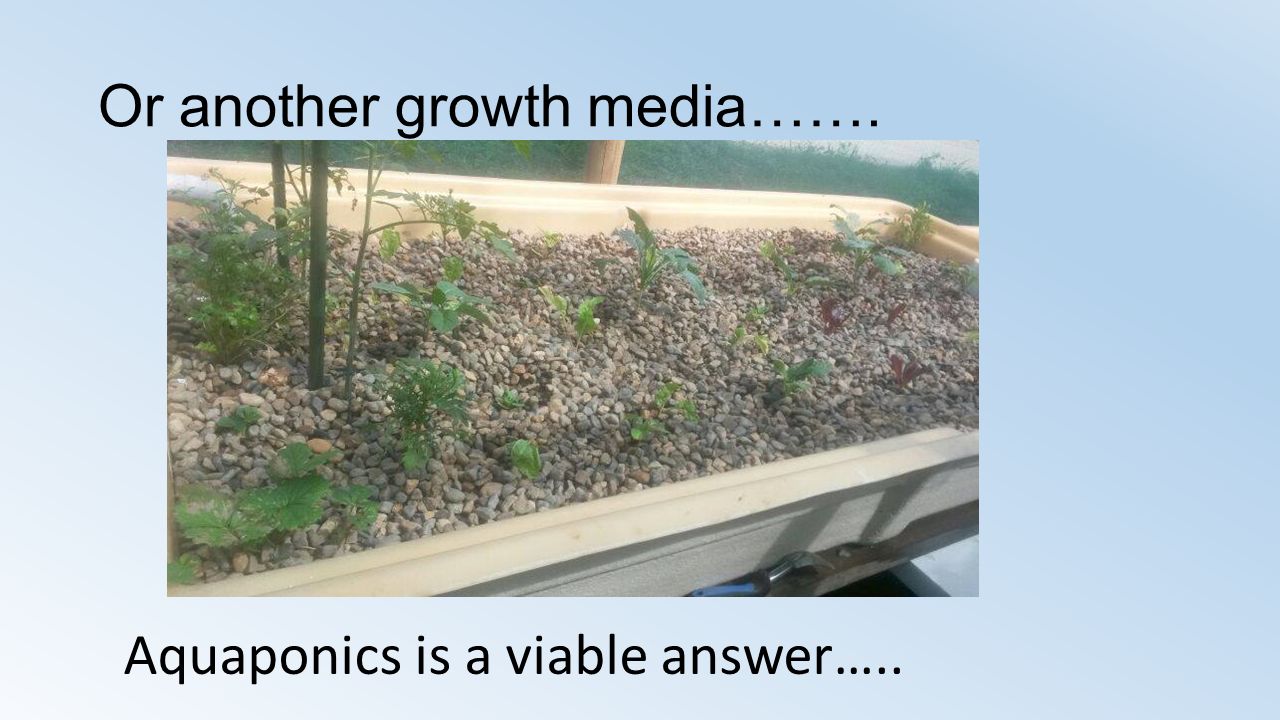 Or another growth media…….

Aquaponics is a viable answer…..